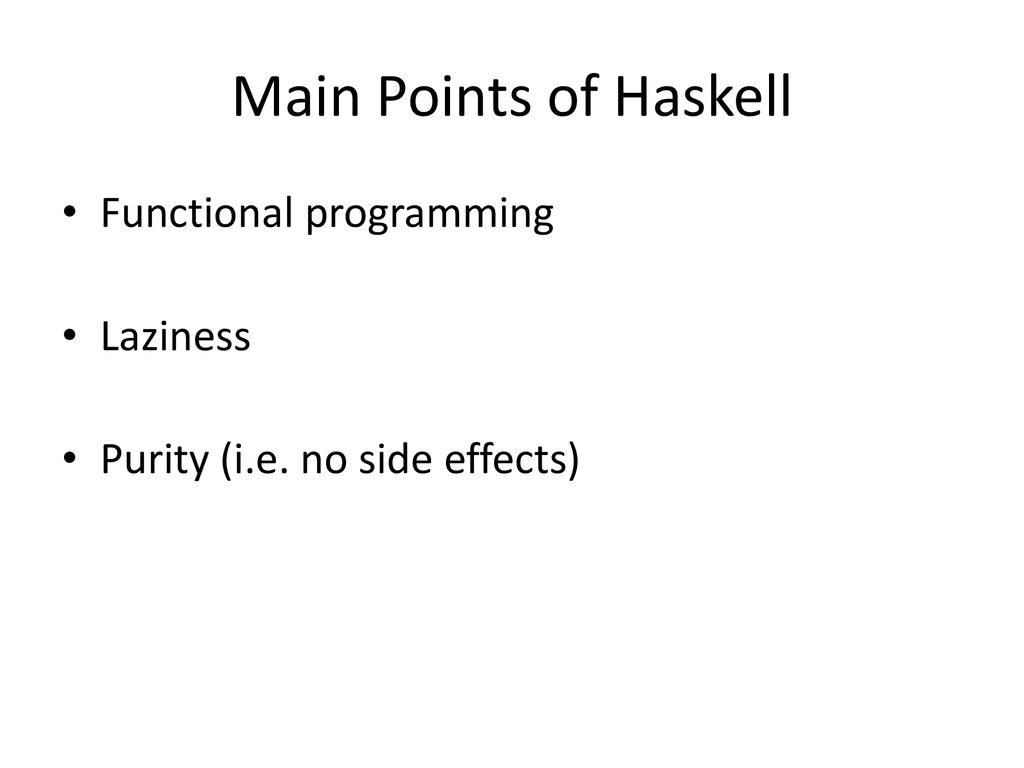 Main Points of Haskell

• Functional programming

• Laziness

• Purity (i.e. no side effects)